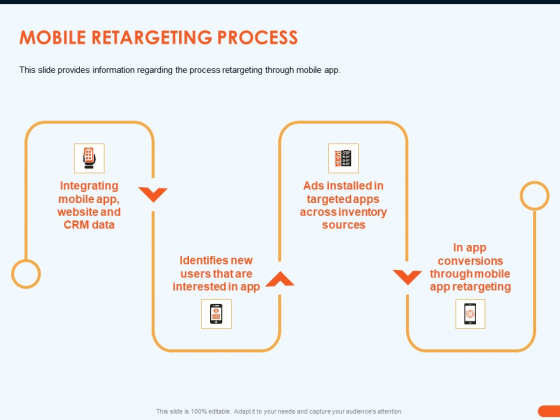 MOBILE RETARGETING PROCESS

This slide provides information regarding the process retargeting through mobile app.

Integrating mobile app, website and CRM data

Identifies new users that are interested in app

Ads installed in targeted apps across inventory sources

In app conversions through mobile app retargeting

This slide is 100% editable. Adapt it to your needs and capture your audience's attention.